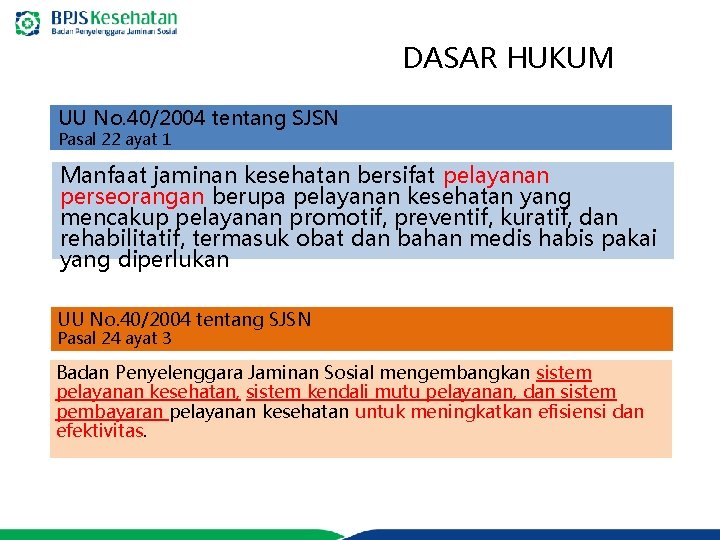 BPJS Kesehatan
Badan Penyelenggara Jaminan Sosial

DASAR HUKUM

UU No.40/2004 tentang SJSN
Pasal 22 ayat 1

Manfaat jaminan kesehatan bersifat pelayanan perseorangan berupa pelayanan kesehatan yang mencakup pelayanan promotif, preventif, kuratif, dan rehabilitatif, termasuk obat dan bahan medis habis pakai yang diperlukan

UU No.40/2004 tentang SJSN
Pasal 24 ayat 3

Badan Penyelenggara Jaminan Sosial mengembangkan sistem pelayanan kesehatan, sistem kendali mutu pelayanan, dan sistem pembayaran pelayanan kesehatan untuk meningkatkan efisiensi dan efektivitas.